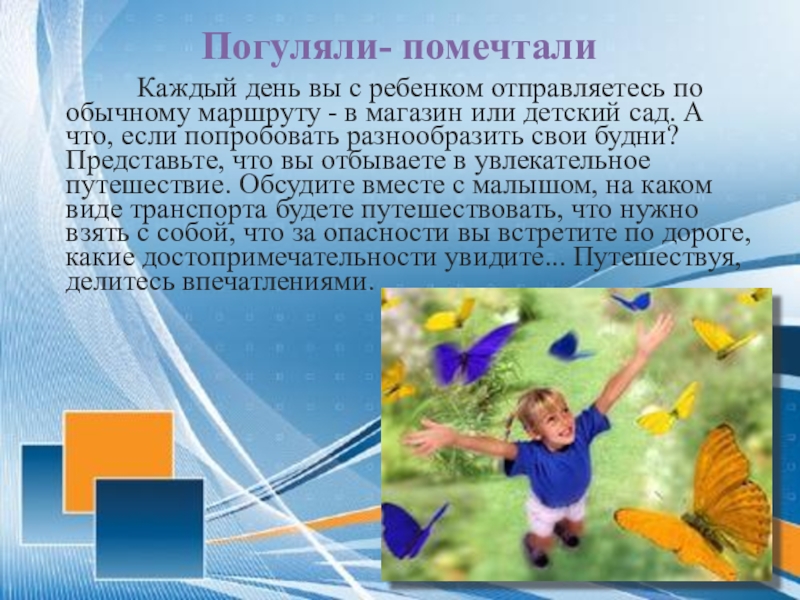 Погуляли- помечтали

Каждый день вы с ребенком отправляетесь по обычному маршруту - в магазин или детский сад. А что, если попробовать разнообразить свои будни? Представьте, что вы отбываете в увлекательное путешествие. Обсудите вместе с малышом, на каком виде транспорта будете путешествовать, что нужно взять с собой, что за опасности вы встретите по дороге, какие достопримечательности увидите... Путешествуя, делитесь впечатлениями.